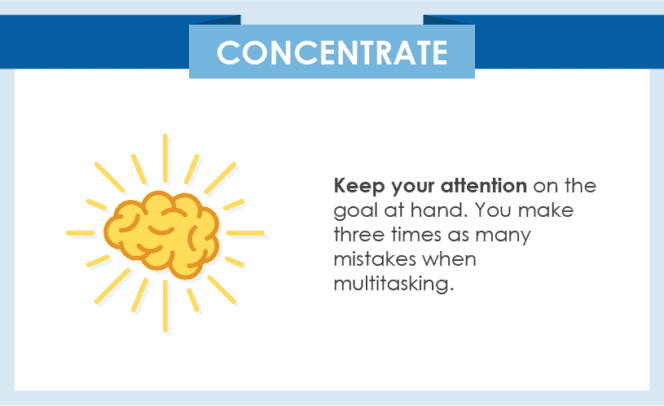 CONCENTRATE

Keep your attention on the goal at hand. You make three times as many mistakes when multitasking.